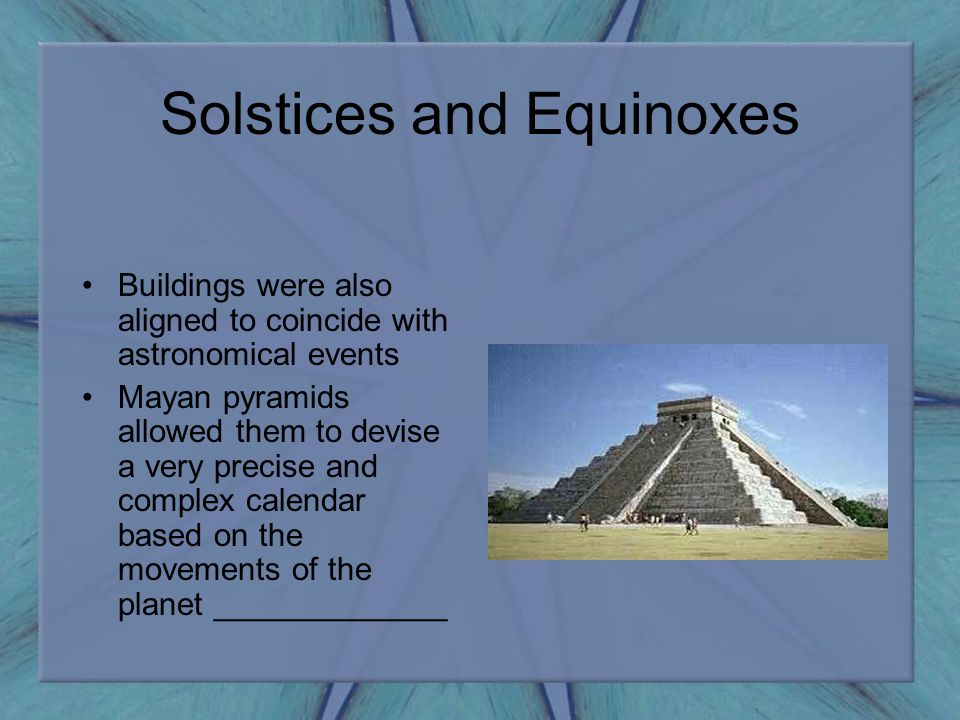 Solstices and Equinoxes

• Buildings were also aligned to coincide with astronomical events

• Mayan pyramids allowed them to devise a very precise and complex calendar based on the movements of the planet ______________